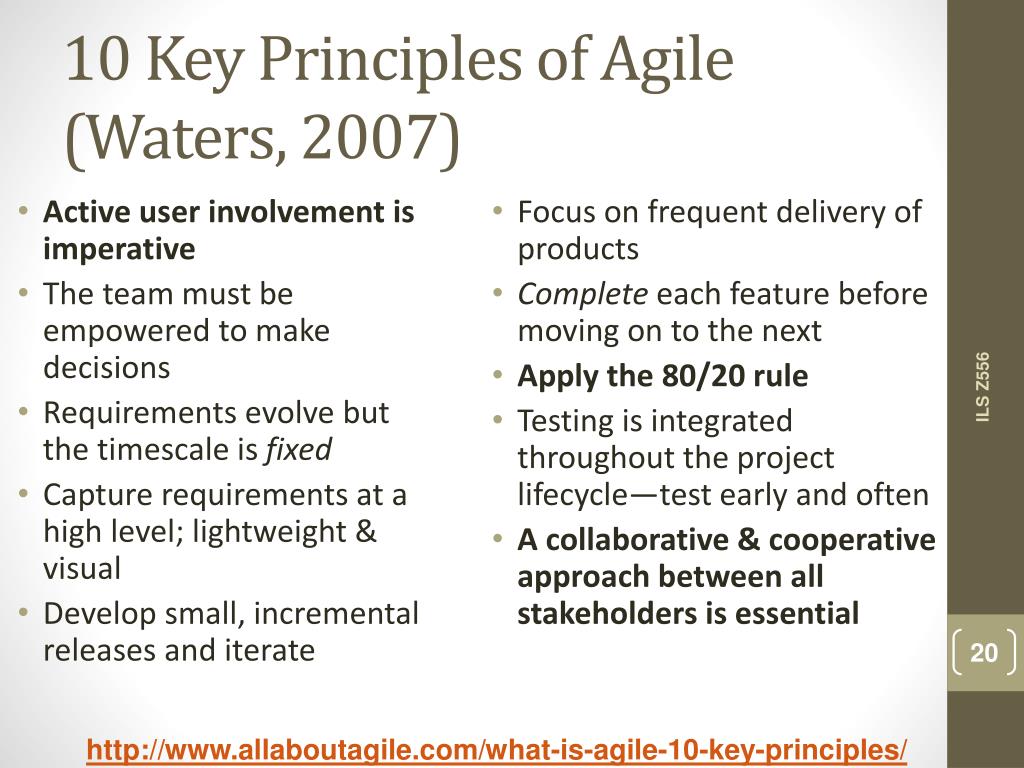 10 Key Principles of Agile (Waters, 2007)

• Active user involvement is imperative
• The team must be empowered to make decisions
• Requirements evolve but the timescale is fixed
• Capture requirements at a high level; lightweight & visual
• Develop small, incremental releases and iterate

• Focus on frequent delivery of products
• Complete each feature before moving on to the next
• Apply the 80/20 rule
• Testing is integrated throughout the project lifecycle—test early and often
• A collaborative & cooperative approach between all stakeholders is essential

ILS Z556

20

http://www.allaboutagile.com/what-is-agile-10-key-principles/